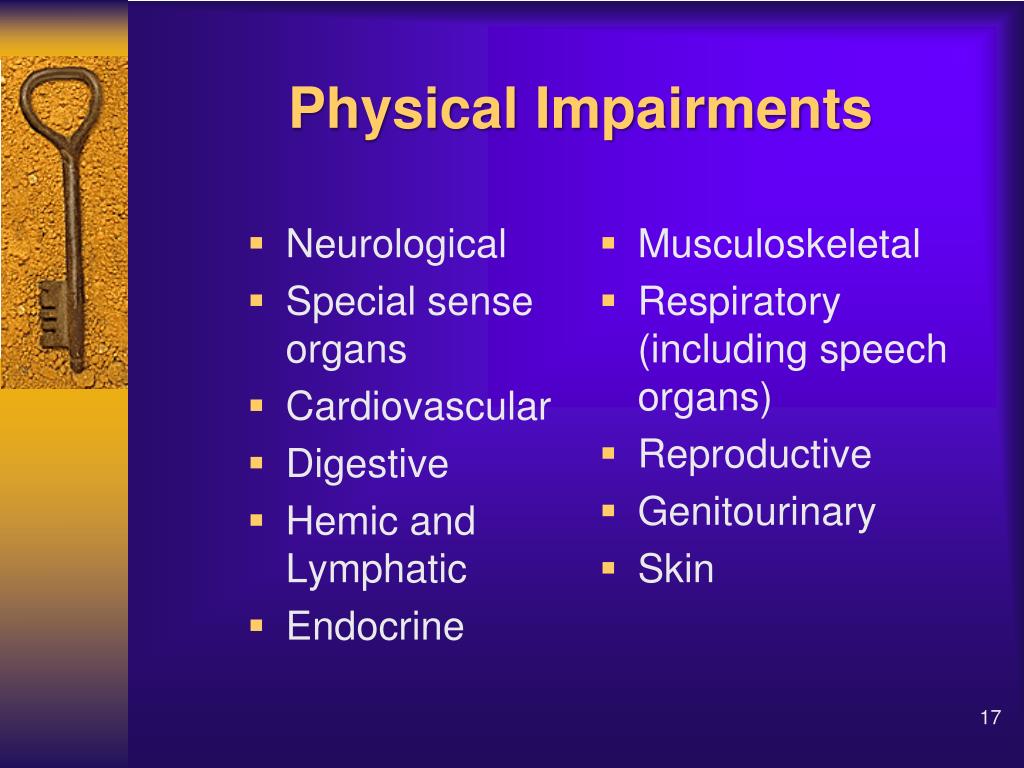 Physical Impairments

- Neurological
- Special sense organs
- Cardiovascular
- Digestive
- Hemic and Lymphatic
- Endocrine

- Musculoskeletal
- Respiratory (including speech organs)
- Reproductive
- Genitourinary
- Skin

17